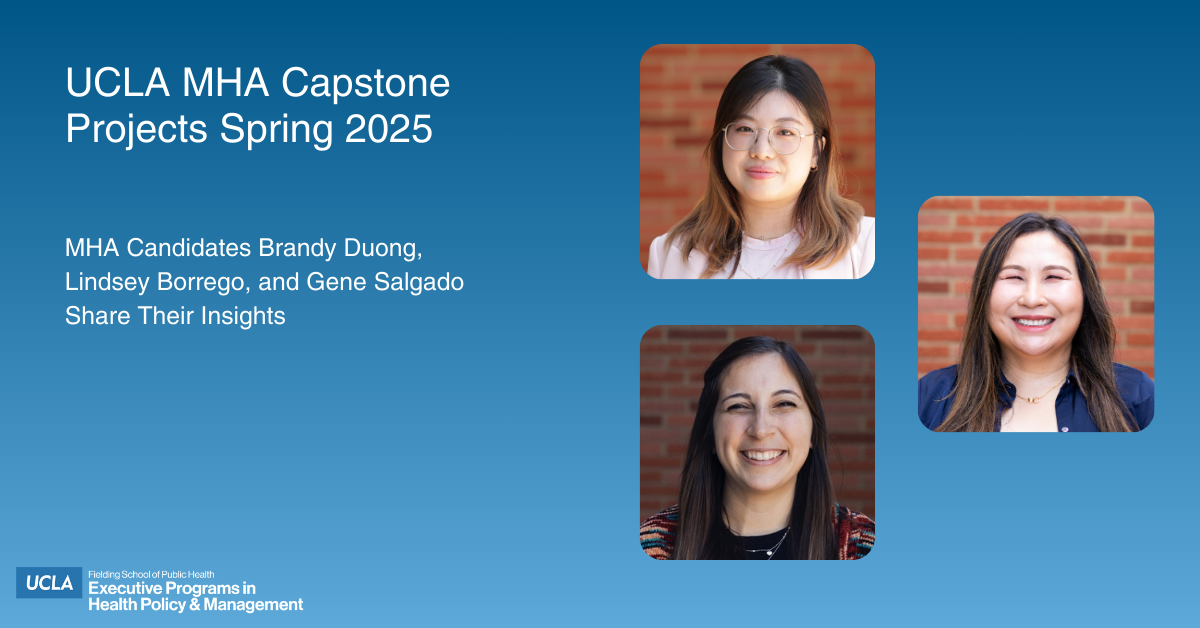 UCLA MHA Capstone Projects Spring 2025

MHA Candidates Brandy Duong, Lindsey Borrego, and Gene Salgado Share Their Insights

UCLA Fielding School of Public Health
Executive Programs in
Health Policy & Management